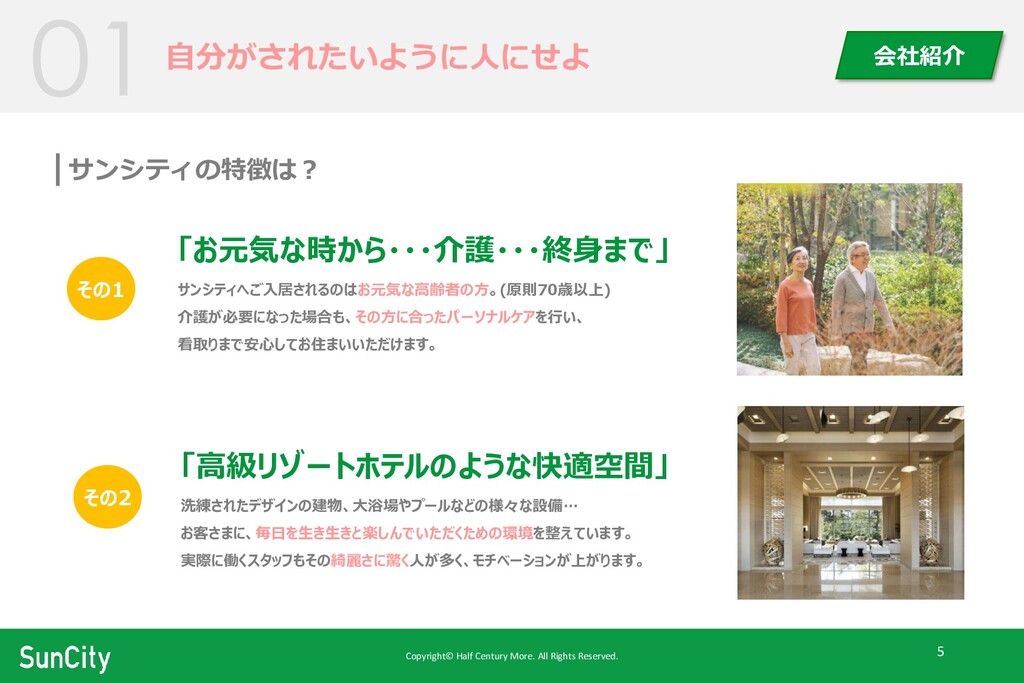 01 自分がされたいように人にせよ

会社紹介

サンシティの特徴は？

その1

「お元気な時から･･･介護･･･終身まで」

サンシティへご入居されるのはお元気な高齢者の方。(原則70歳以上)
介護が必要になった場合も、その方に合ったパーソナルケアを行い、
看取りまで安心してお住まいいただけます。

その2

「高級リゾートホテルのような快適空間」

洗練されたデザインの建物、大浴場やプールなどの様々な設備…
お客さまに、毎日を生き生きと楽しんでいただくための環境を整えています。
実際に働くスタッフもその綺麗さに驚く人が多く、モチベーションが上がります。

SunCity

Copyright© Half Century More. All Rights Reserved.

5